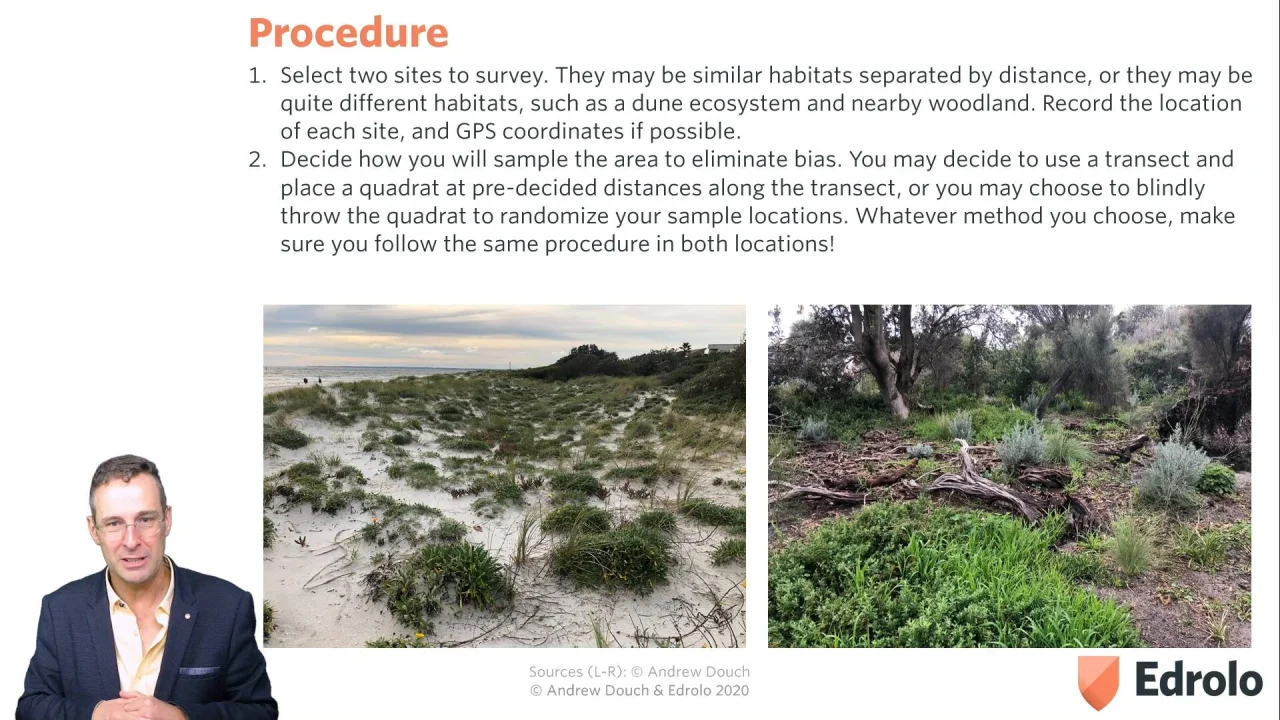 Procedure

1. Select two sites to survey. They may be similar habitats separated by distance, or they may be quite different habitats, such as a dune ecosystem and nearby woodland. Record the location of each site, and GPS coordinates if possible.
2. Decide how you will sample the area to eliminate bias. You may decide to use a transect and place a quadrat at pre-decided distances along the transect, or you may choose to blindly throw the quadrat to randomize your sample locations. Whatever method you choose, make sure you follow the same procedure in both locations!

Sources (L-R): © Andrew Douch
© Andrew Douch & Edrolo 2020

Edrolo